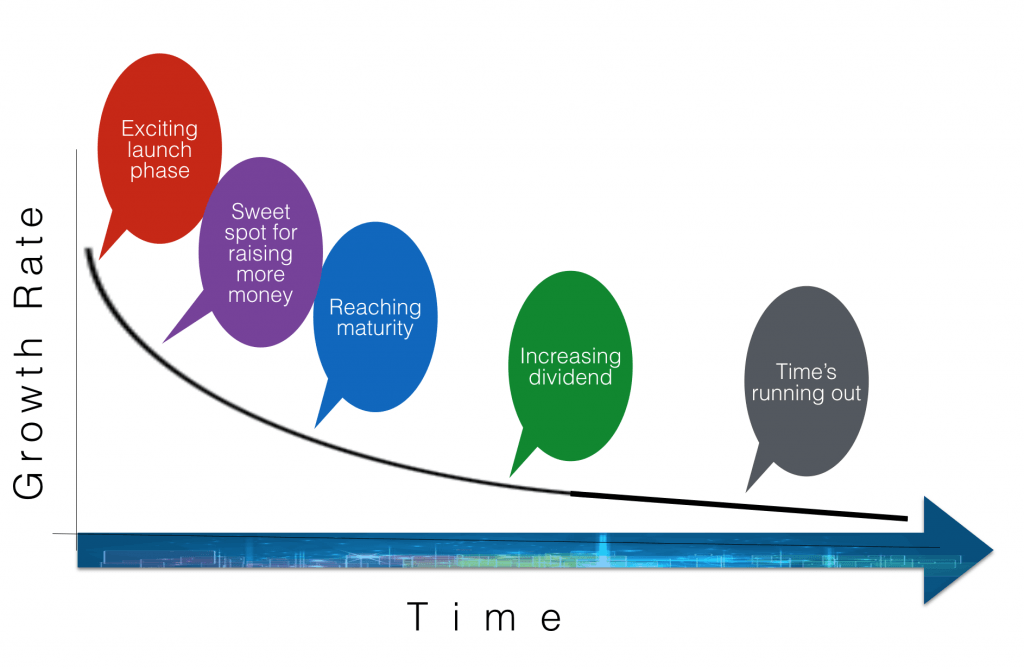 Growth Rate

Exciting launch phase

Sweet spot for raising more money

Reaching maturity

Increasing dividend

Time's running out

Time